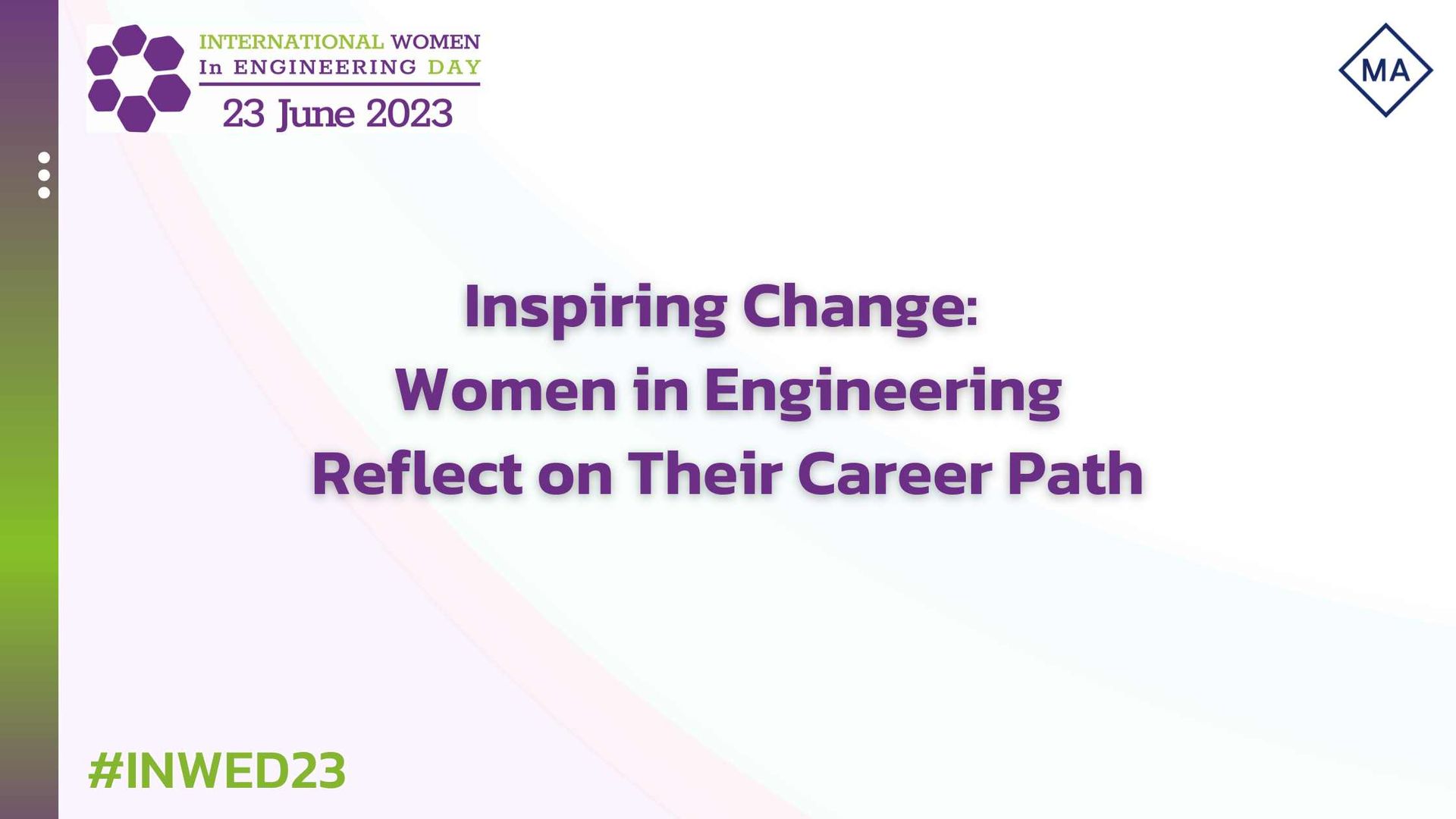 INTERNATIONAL WOMEN
In ENGINEERING DAY
23 June 2023

MA

Inspiring Change:
Women in Engineering
Reflect on Their Career Path

#INWED23